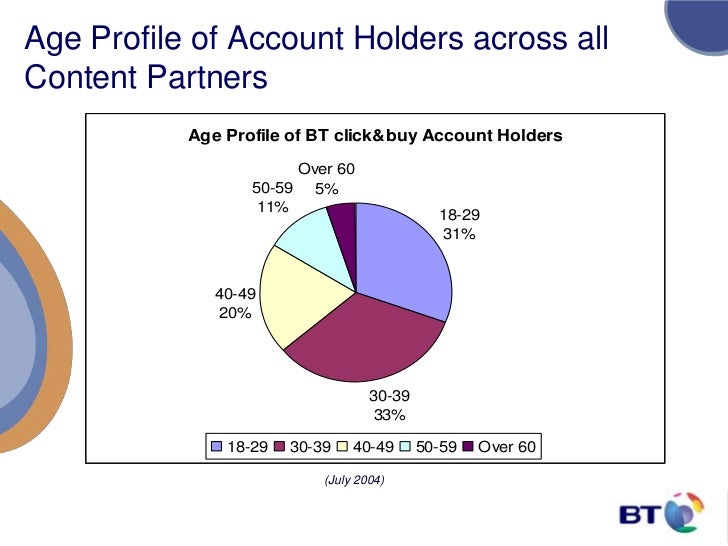 Age Profile of Account Holders across all Content Partners

Age Profile of BT click&buy Account Holders

Over 60
5%

50-59
11%

18-29
31%

40-49
20%

30-39
33%

18-29 30-39 40-49 50-59 Over 60

(July 2004)

BT